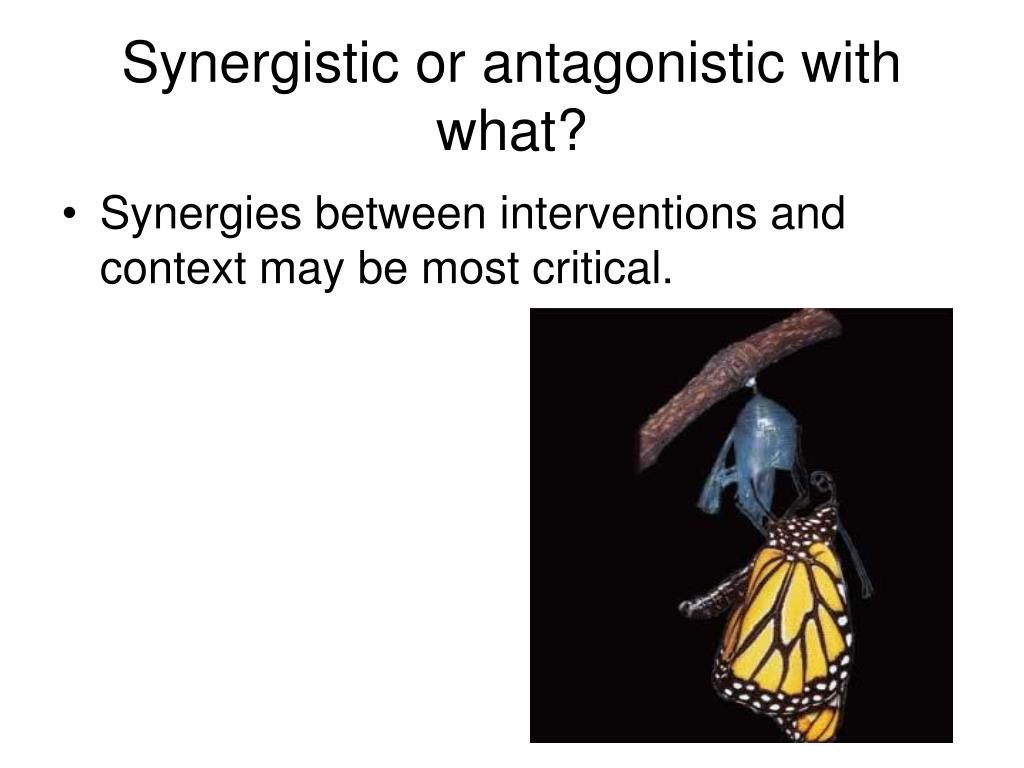 Synergistic or antagonistic with what?

• Synergies between interventions and context may be most critical.